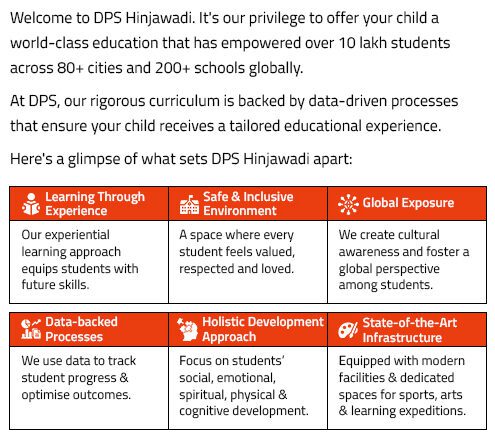 Welcome to DPS Hinjawadi. It's our privilege to offer your child a world-class education that has empowered over 10 lakh students across 80+ cities and 200+ schools globally.

At DPS, our rigorous curriculum is backed by data-driven processes that ensure your child receives a tailored educational experience.

Here's a glimpse of what sets DPS Hinjawadi apart:

| Learning Through Experience | Safe & Inclusive Environment | Global Exposure |
|---|---|---|
| Our experiential learning approach equips students with future skills. | A space where every student feels valued, respected and loved. | We create cultural awareness and foster a global perspective among students. |

| Data-backed Processes | Holistic Development Approach | State-of-the-Art Infrastructure |
|---|---|---|
| We use data to track student progress & optimise outcomes. | Focus on students' social, emotional, spiritual, physical & cognitive development. | Equipped with modern facilities & dedicated spaces for sports, arts & learning expeditions. |